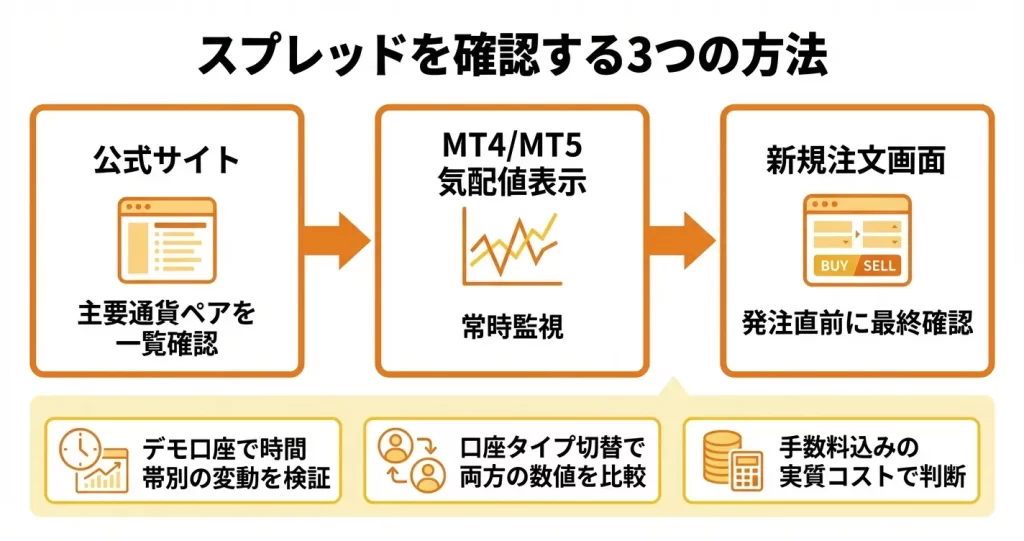 スプレッドを確認する3つの方法

公式サイト

主要通貨ペアを一覧確認

MT4/MT5
気配値表示

常時監視

新規注文画面

BUY SELL

発注直前に最終確認

デモ口座で時間帯別の変動を検証

口座タイプ切替で両方の数値を比較

手数料込みの実質コストで判断